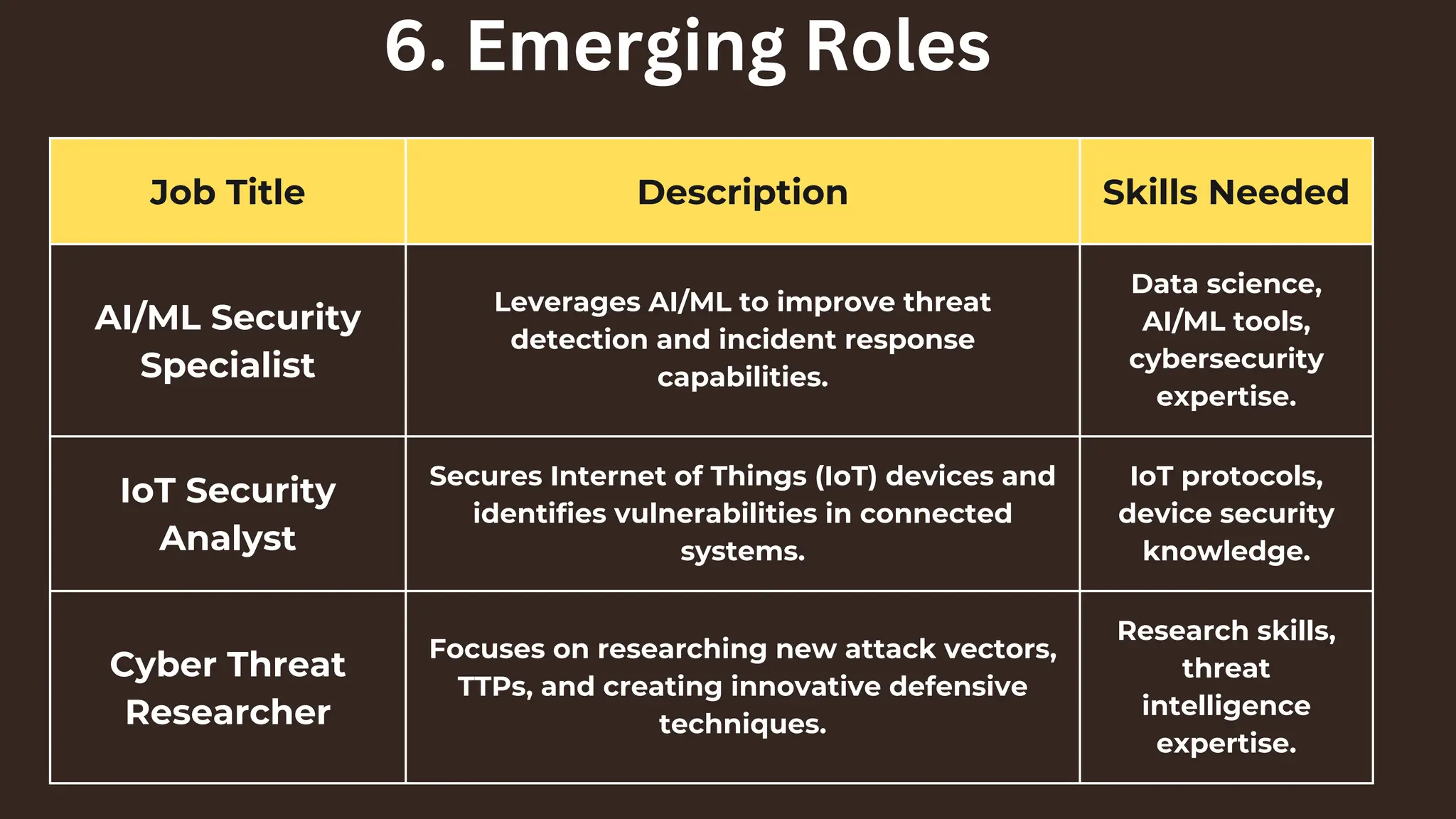 6. Emerging Roles

| Job Title | Description | Skills Needed |
|---|---|---|
| AI/ML Security Specialist | Leverages AI/ML to improve threat detection and incident response capabilities. | Data science, AI/ML tools, cybersecurity expertise. |
| IoT Security Analyst | Secures Internet of Things (IoT) devices and identifies vulnerabilities in connected systems. | IoT protocols, device security knowledge. |
| Cyber Threat Researcher | Focuses on researching new attack vectors, TTPs, and creating innovative defensive techniques. | Research skills, threat intelligence expertise. |